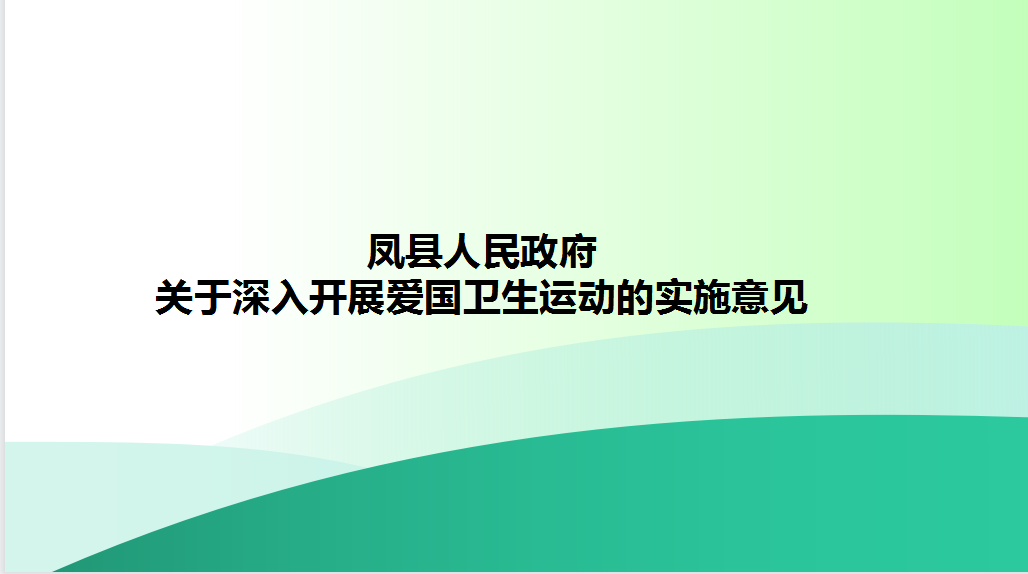 凤县人民政府
关于深入开展爱国卫生运动的实施意见